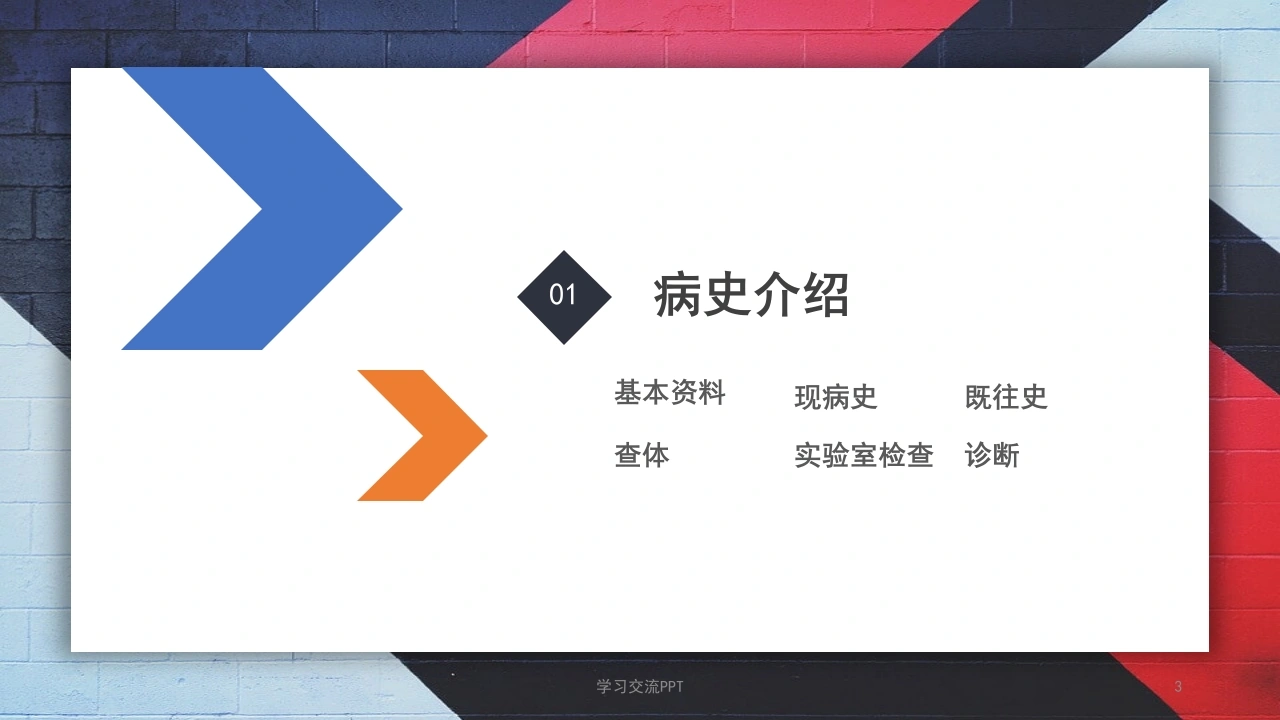 01

病史介绍

基本资料 现病史 既往史

查体 实验室检查 诊断

学习交流PPT

3